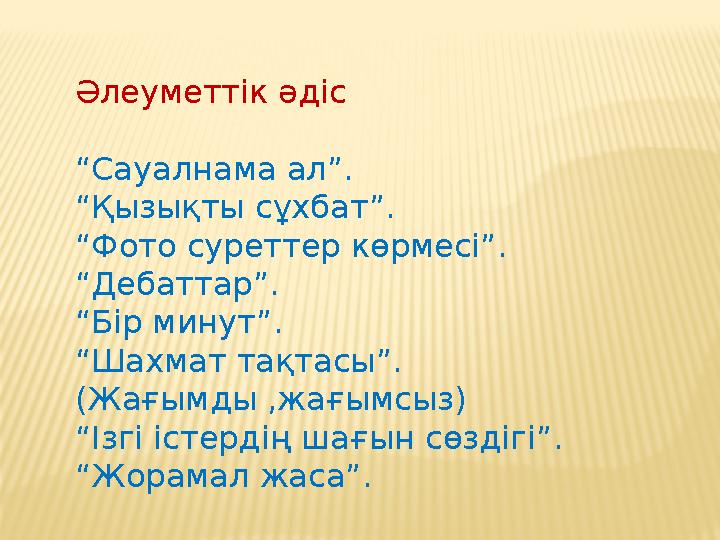 Әлеуметтік әдіс

"Сауалнама ал".
"Қызықты сұхбат".
"Фото суреттер көрмесі".
"Дебаттар".
"Бір минут".
"Шахмат тақтасы".
(Жағымды ,жағымсыз)
"Ізгі істердің шағын сөздігі".
"Жорамал жаса".